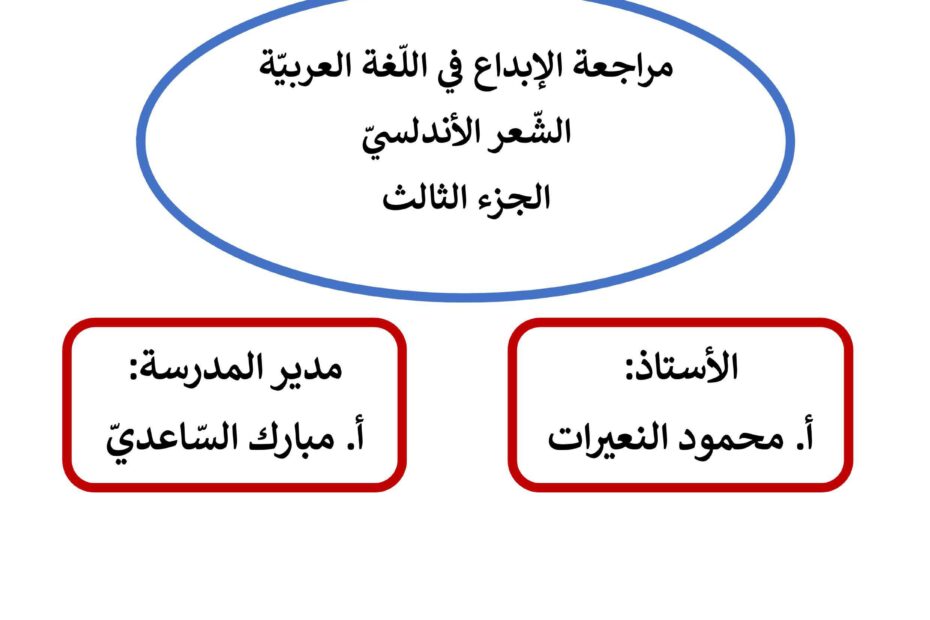 مراجعة الإبداع في اللّغة العربيّة
الشّعر الأندلسيّ
الجزء الثالث

الأستاذ:
أ. محمود النعيرات

مدير المدرسة:
أ. مبارك السّاعديّ